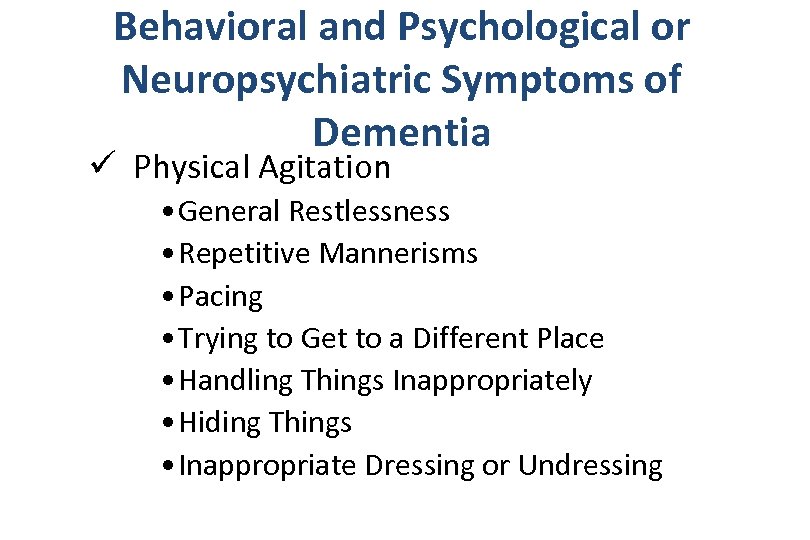 Behavioral and Psychological or Neuropsychiatric Symptoms of Dementia

✓ Physical Agitation

• General Restlessness
• Repetitive Mannerisms
• Pacing
• Trying to Get to a Different Place
• Handling Things Inappropriately
• Hiding Things
• Inappropriate Dressing or Undressing